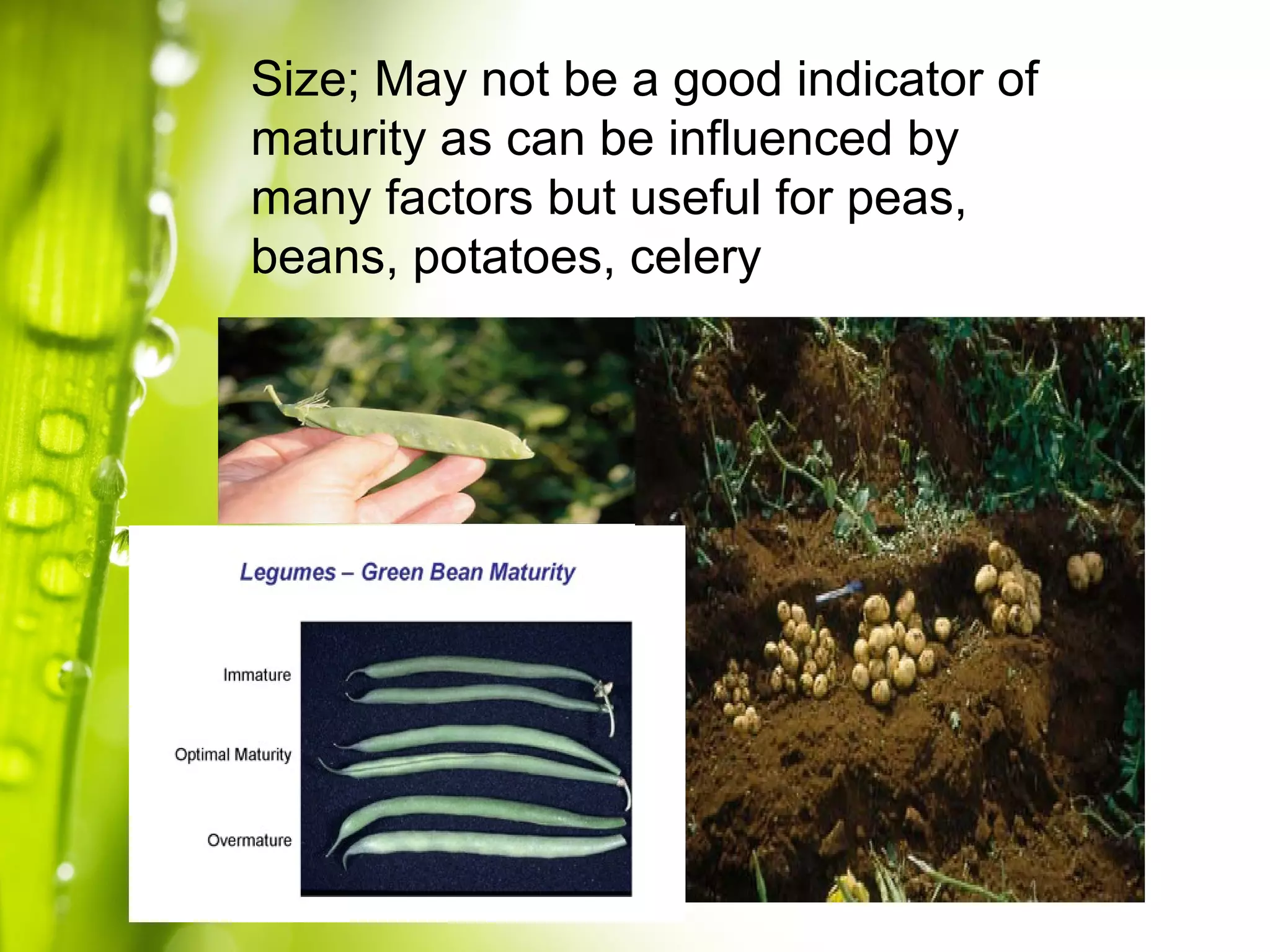 Size; May not be a good indicator of maturity as can be influenced by many factors but useful for peas, beans, potatoes, celery

Legumes – Green Bean Maturity

Immature

Optimal Maturity

Overmature